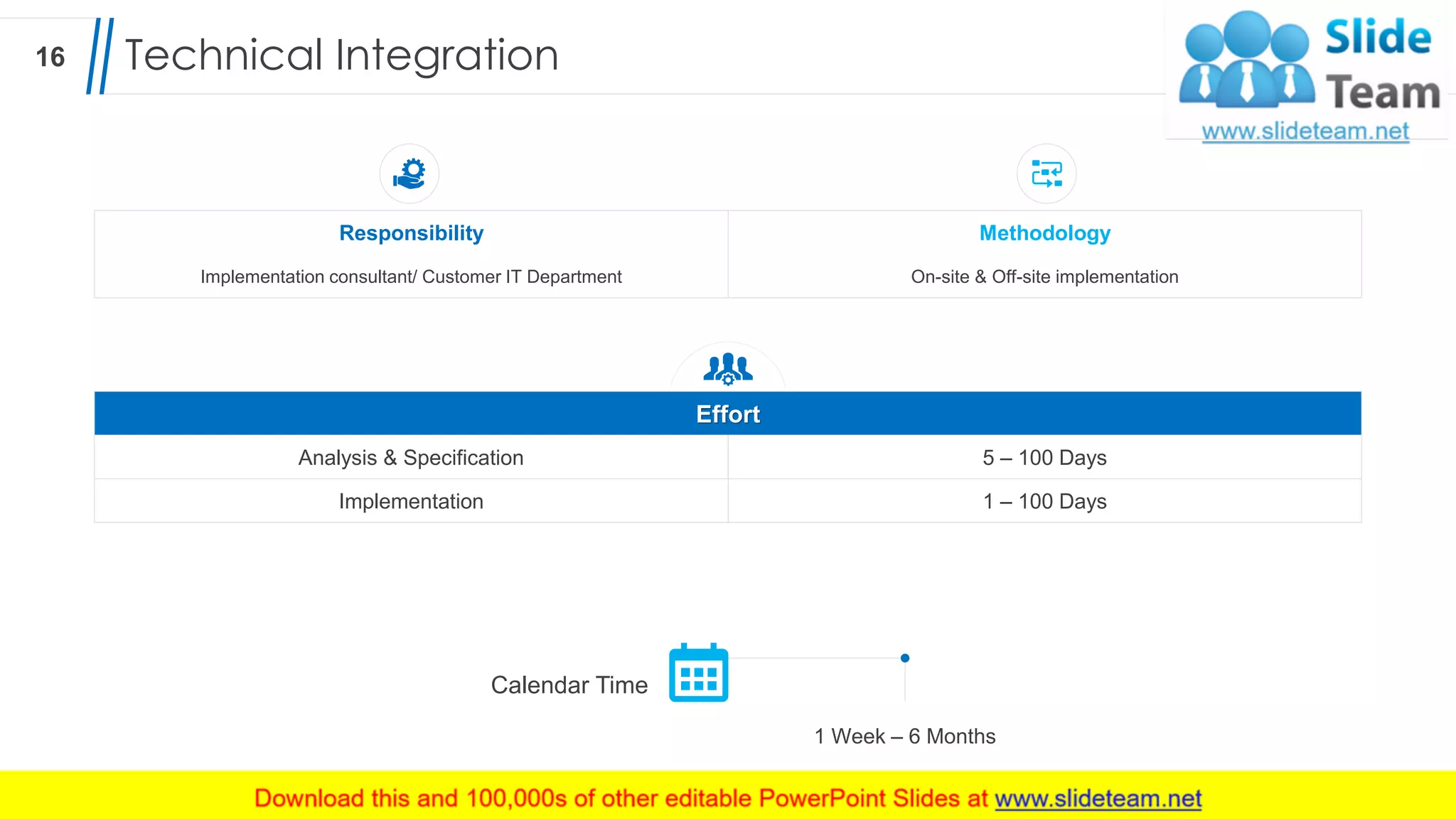 16 Technical Integration

Slide Team
www.slideteam.net

| Responsibility | Methodology |
|---|---|
| Implementation consultant/ Customer IT Department | On-site & Off-site implementation |

| Effort | |
|---|---|
| Analysis & Specification | 5 – 100 Days |
| Implementation | 1 – 100 Days |

Calendar Time

1 Week – 6 Months

Download this and 100,000s of other editable PowerPoint Slides at www.slideteam.net